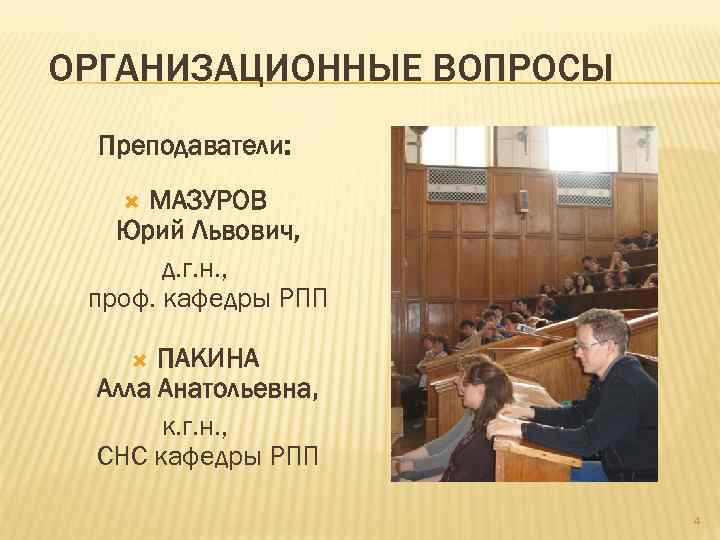 ОРГАНИЗАЦИОННЫЕ ВОПРОСЫ

Преподаватели:

МАЗУРОВ Юрий Львович,
д.г.н.,
проф. кафедры РПП

ПАКИНА Алла Анатольевна,
к.г.н.,
СНС кафедры РПП

4